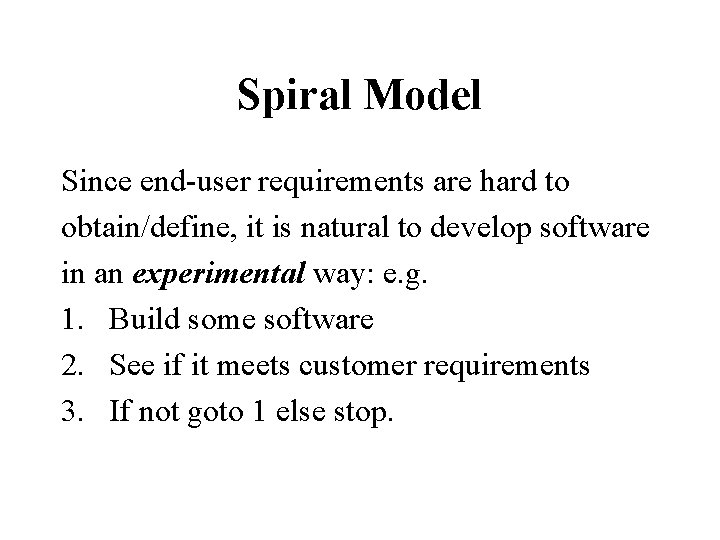 Spiral Model

Since end-user requirements are hard to obtain/define, it is natural to develop software in an experimental way: e.g.
1. Build some software
2. See if it meets customer requirements
3. If not goto 1 else stop.